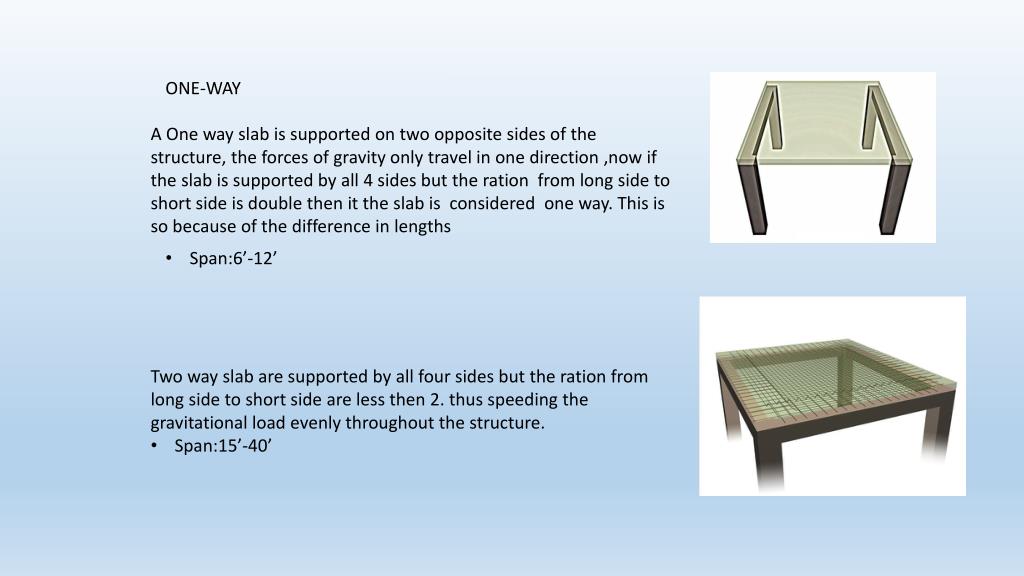 ONE-WAY

A One way slab is supported on two opposite sides of the structure, the forces of gravity only travel in one direction ,now if the slab is supported by all 4 sides but the ration from long side to short side is double then it the slab is considered one way. This is so because of the difference in lengths

• Span:6’-12’

Two way slab are supported by all four sides but the ration from long side to short side are less then 2. thus speeding the gravitational load evenly throughout the structure.

• Span:15’-40’